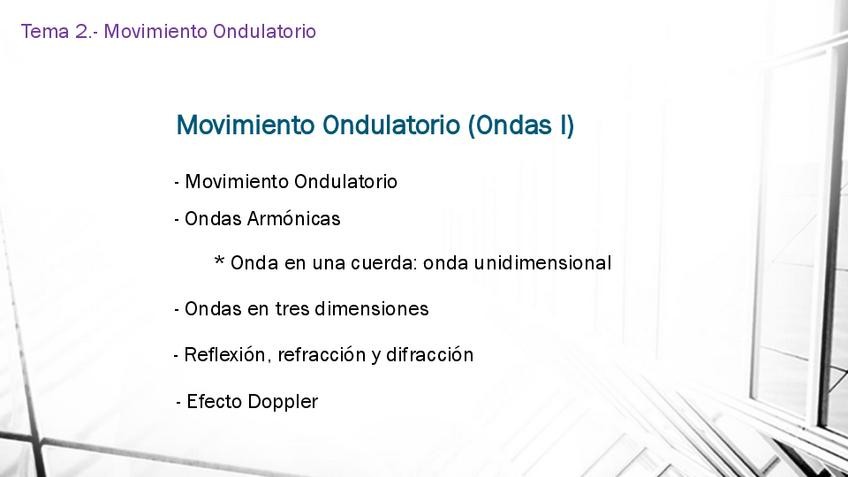 Tema 2.- Movimiento Ondulatorio

Movimiento Ondulatorio (Ondas I)

- Movimiento Ondulatorio

- Ondas Armónicas

* Onda en una cuerda: onda unidimensional

- Ondas en tres dimensiones

- Reflexión, refracción y difracción

- Efecto Doppler